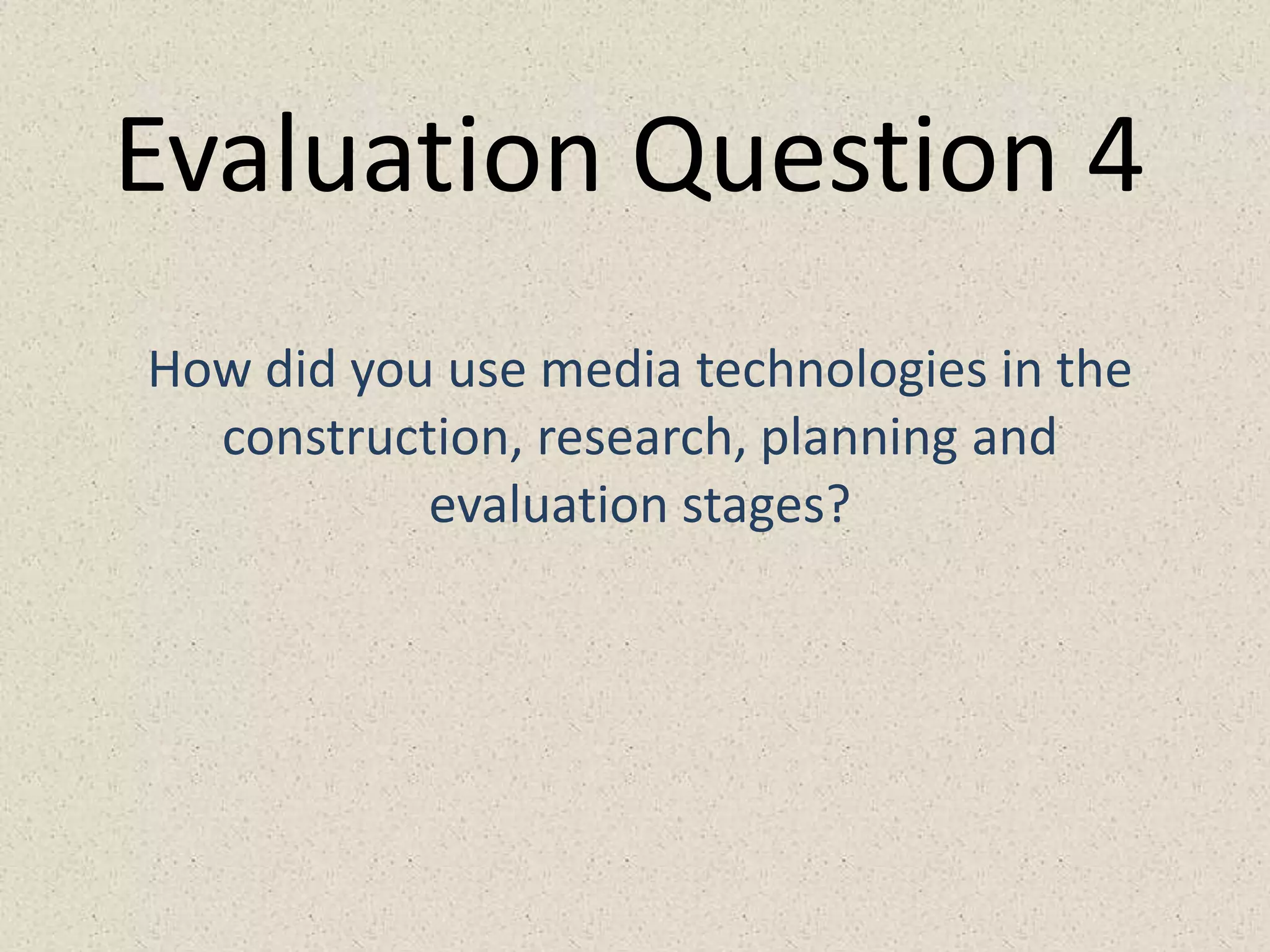 Evaluation Question 4

How did you use media technologies in the construction, research, planning and evaluation stages?